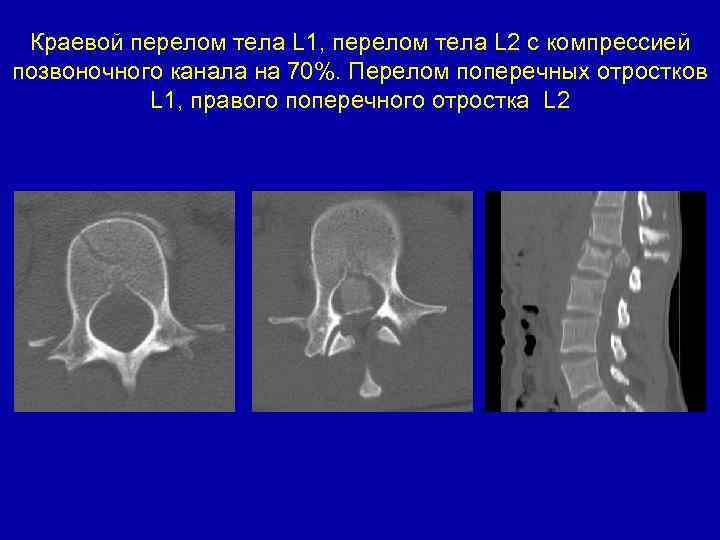 Краевой перелом тела L1, перелом тела L2 с компрессией позвоночного канала на 70%. Перелом поперечных отростков L1, правого поперечного отростка L2